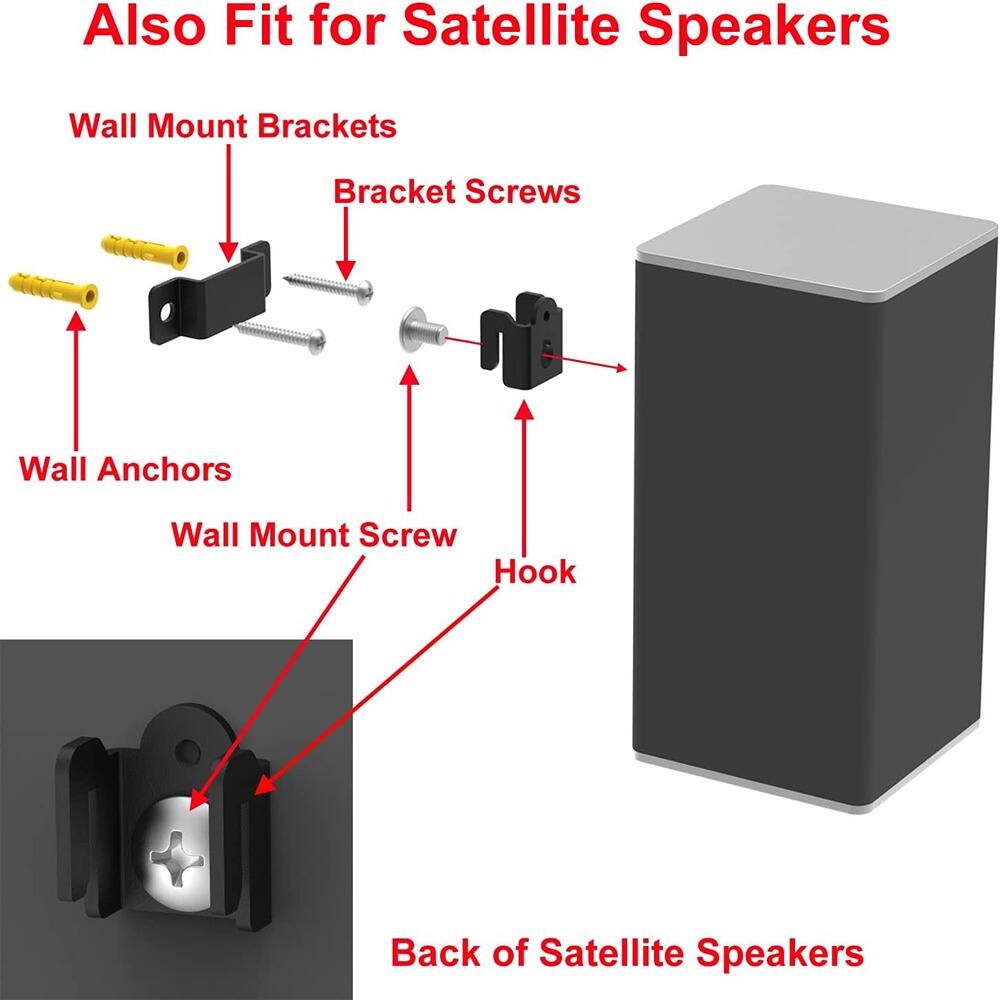 Also Fit for Satellite Speakers

Wall Mount Brackets

Bracket Screws

Wall Anchors

Wall Mount Screw

Hook

Back of Satellite Speakers